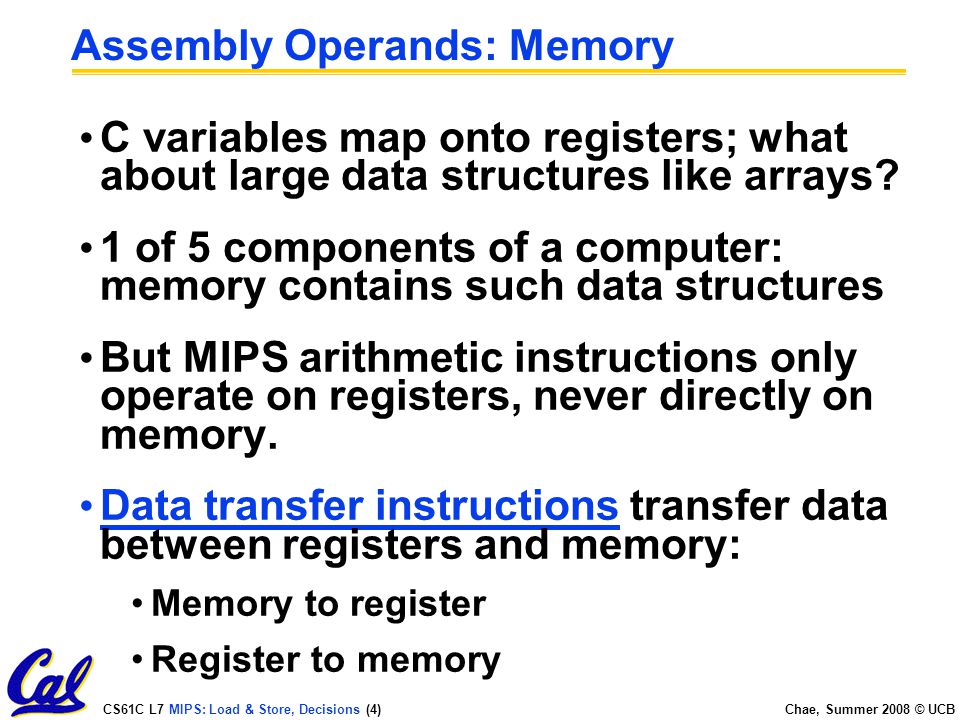 Assembly Operands: Memory

• C variables map onto registers; what about large data structures like arrays?

• 1 of 5 components of a computer: memory contains such data structures

• But MIPS arithmetic instructions only operate on registers, never directly on memory.

• Data transfer instructions transfer data between registers and memory:

• Memory to register

• Register to memory

Cal

CS61C L7 MIPS: Load & Store, Decisions (4)

Chae, Summer 2008 © UCB